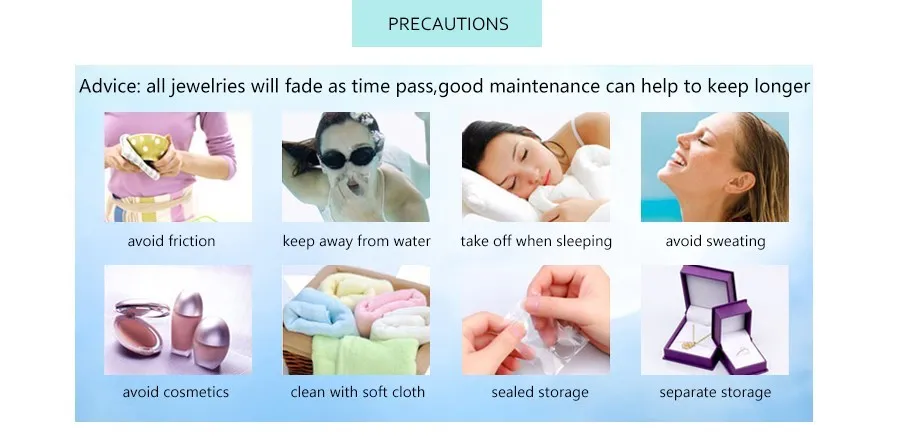 PRECAUTIONS

Advice: all jewelries will fade as time pass,good maintenance can help to keep longer

avoid friction

keep away from water

take off when sleeping

avoid sweating

avoid cosmetics

clean with soft cloth

sealed storage

separate storage